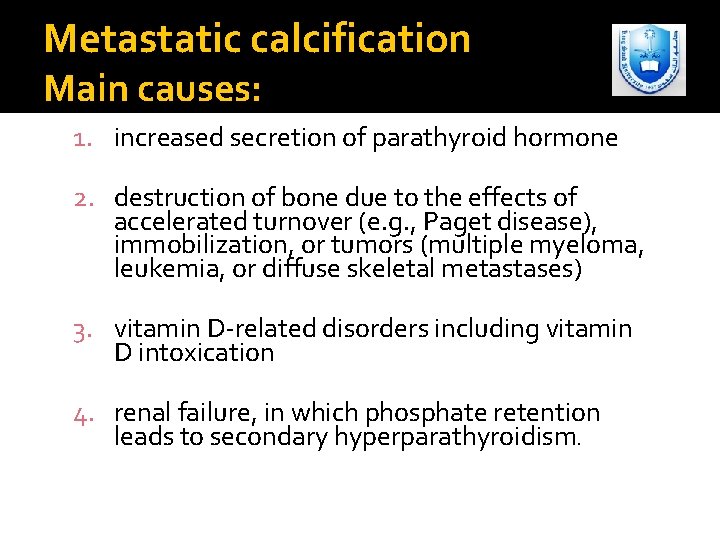 Metastatic calcification
Main causes:

1. increased secretion of parathyroid hormone

2. destruction of bone due to the effects of accelerated turnover (e.g., Paget disease), immobilization, or tumors (multiple myeloma, leukemia, or diffuse skeletal metastases)

3. vitamin D-related disorders including vitamin D intoxication

4. renal failure, in which phosphate retention leads to secondary hyperparathyroidism.